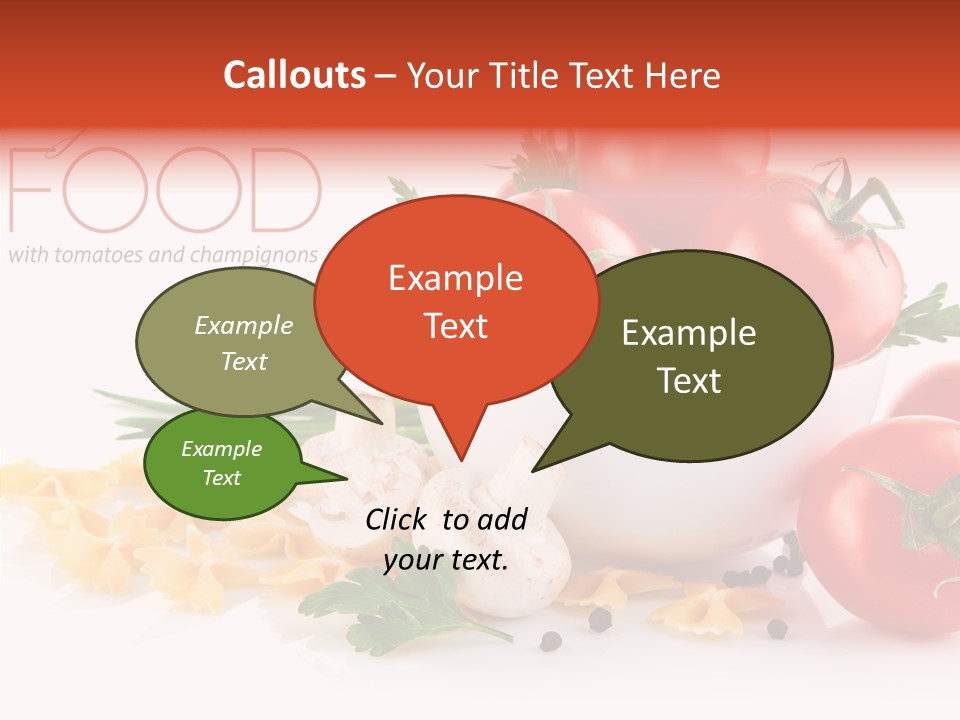 Callouts – Your Title Text Here

FOOD
with tomatoes and champignons

Example Text

Example Text

Example Text

Example Text

Click to add your text.